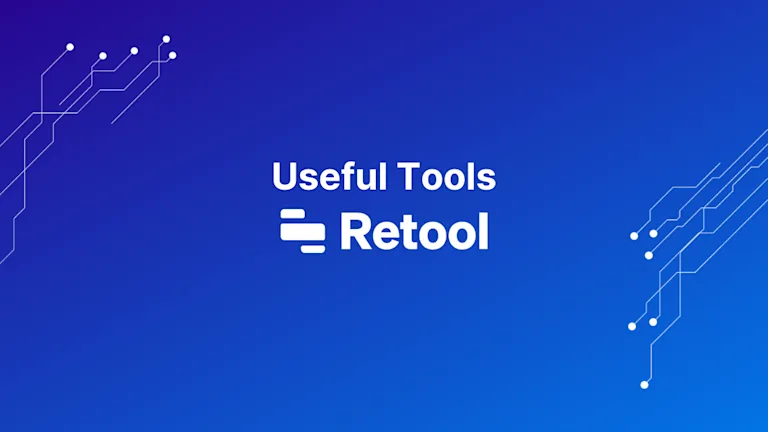 Useful Tools

Retool